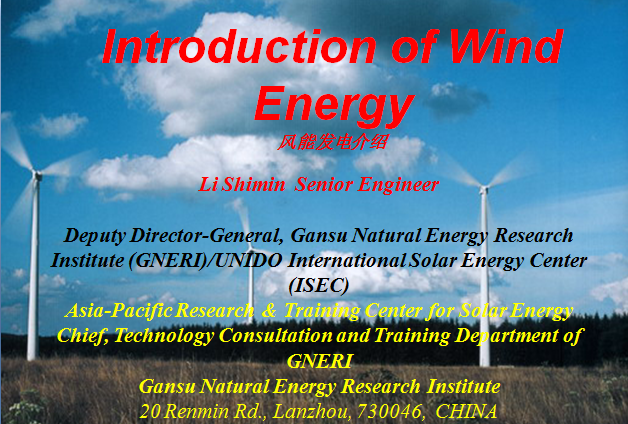 Introduction of Wind Energy
风能发电介绍

Li Shimin Senior Engineer

Deputy Director-General, Gansu Natural Energy Research Institute (GNERI)/UNIDO International Solar Energy Center (ISEC)
Asia-Pacific Research & Training Center for Solar Energy
Chief, Technology Consultation and Training Department of GNERI
Gansu Natural Energy Research Institute
20 Renmin Rd., Lanzhou, 730046, CHINA